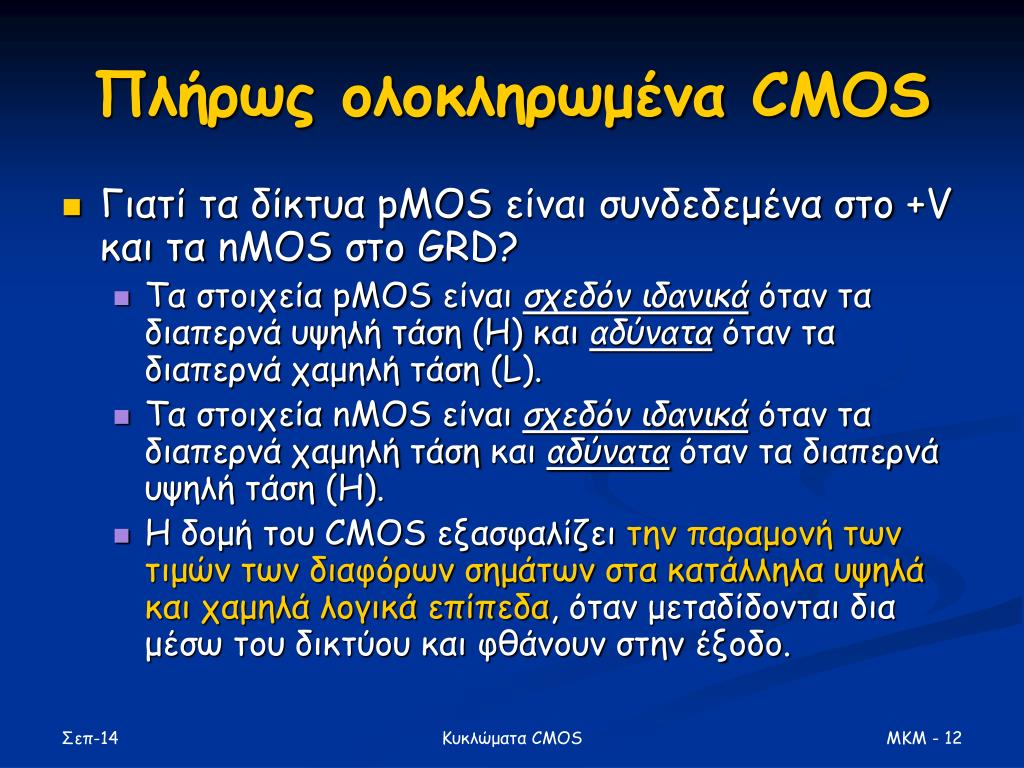 Πλήρως ολοκληρωμένα CMOS

Γιατί τα δίκτυα pMOS είναι συνδεδεμένα στο +V και τα nMOS στο GRD?

Τα στοιχεία pMOS είναι σχεδόν ιδανικά όταν τα διαπερνά υψηλή τάση (H) και αδύνατα όταν τα διαπερνά χαμηλή τάση (L).

Τα στοιχεία nMOS είναι σχεδόν ιδανικά όταν τα διαπερνά χαμηλή τάση και αδύνατα όταν τα διαπερνά υψηλή τάση (H).

Η δομή του CMOS εξασφαλίζει την παραμονή των τιμών των διαφόρων σημάτων στα κατάλληλα υψηλά και χαμηλά λογικά επίπεδα, όταν μεταδίδονται δια μέσω του δικτύου και φθάνουν στην έξοδο.

Σεπ-14

Κυκλώματα CMOS

MKM - 12